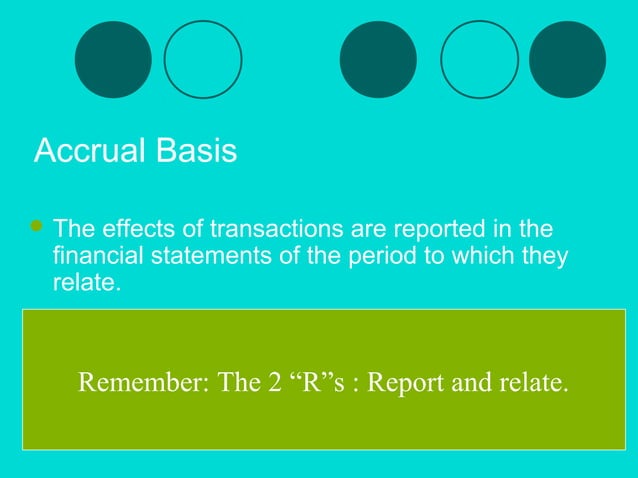 Accrual Basis

The effects of transactions are reported in the financial statements of the period to which they relate.

Remember: The 2 “R”s : Report and relate.